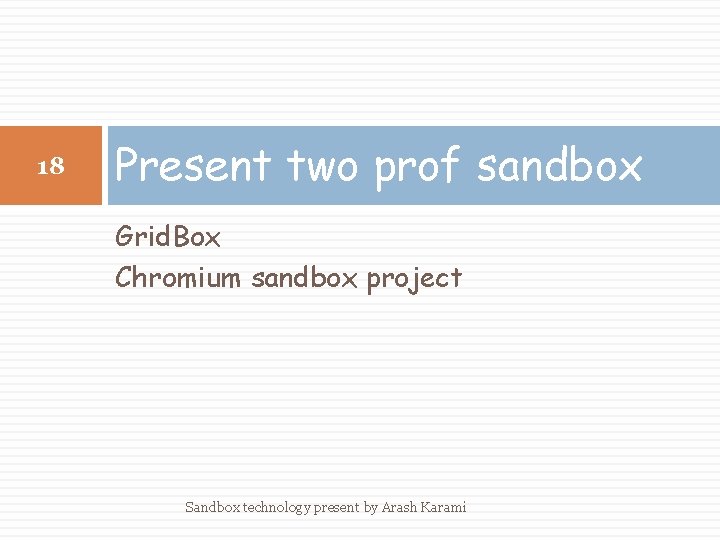 18

Present two prof sandbox

GridBox
Chromium sandbox project

Sandbox technology present by Arash Karami